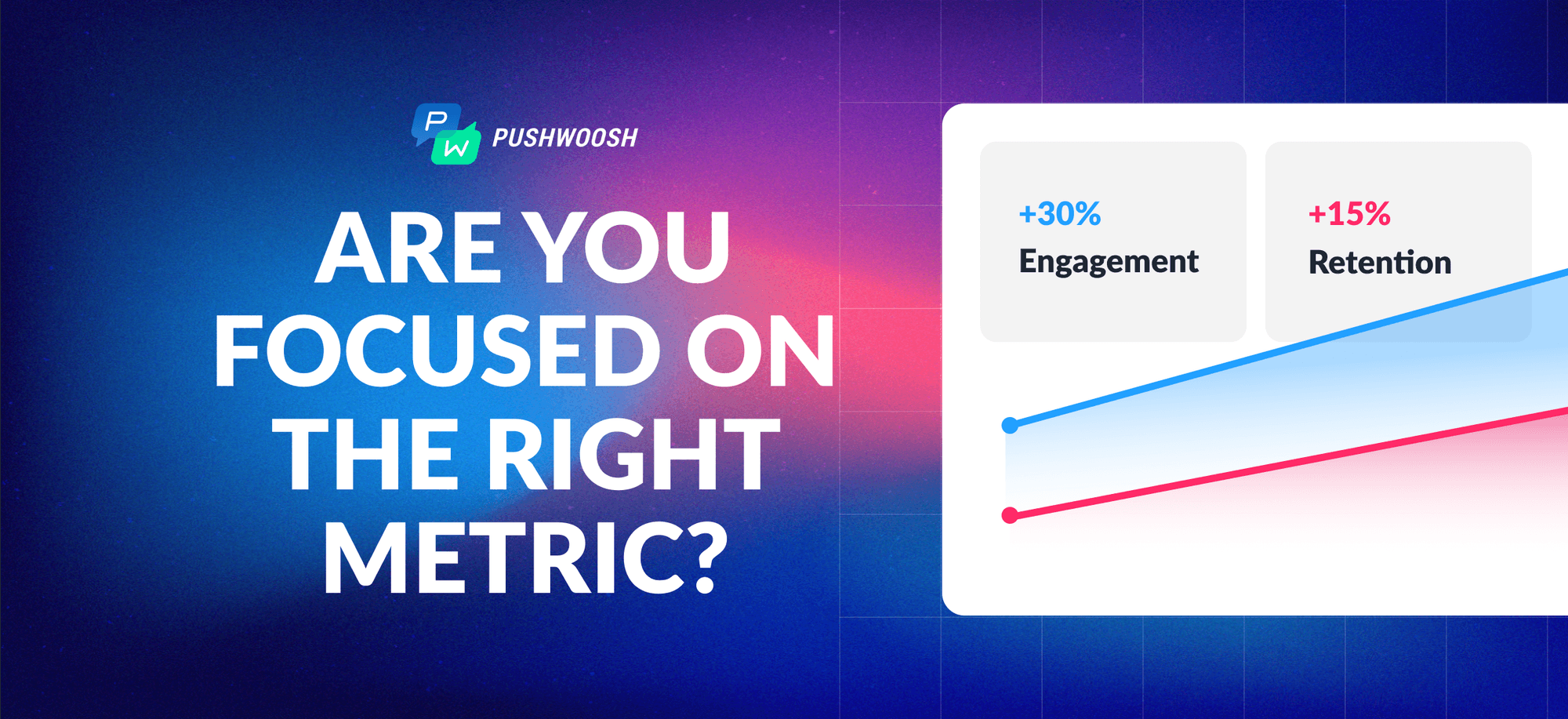 P W PUSHWOOSH

ARE YOU FOCUSED ON THE RIGHT METRIC?

+30%
Engagement

+15%
Retention